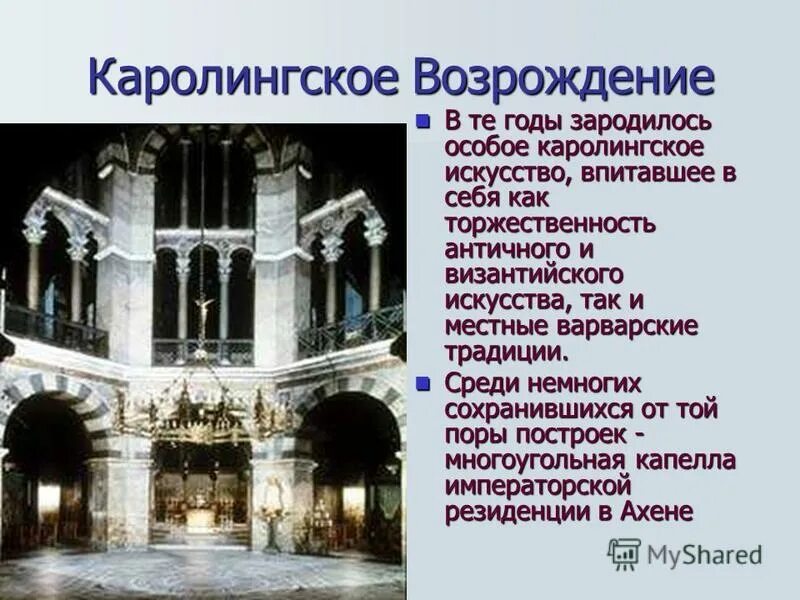 Каролингское Возрождение

В те годы зародилось особое каролингское искусство, впитавшее в себя как торжественность античного и византийского искусства, так и местные варварские традиции.

Среди немногих сохранившихся от той поры построек - многоугольная капелла императорской резиденции в Ахене

MyShared